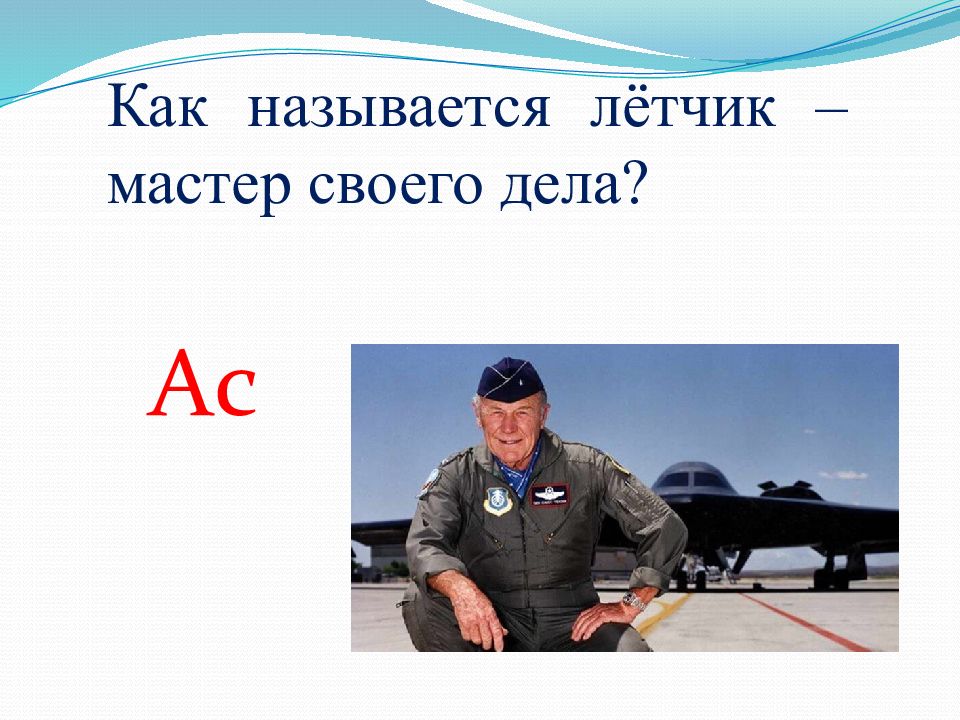 Как называется лётчик – мастер своего дела?

Ас